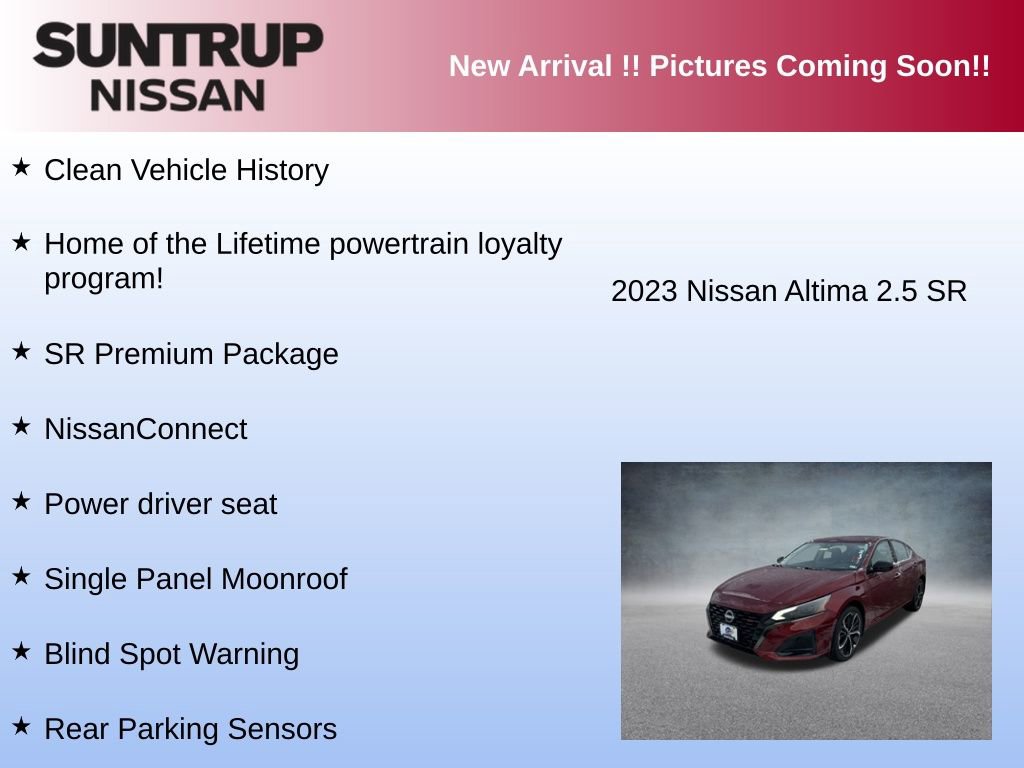 SUNTRUP NISSAN

New Arrival !! Pictures Coming Soon!!

★ Clean Vehicle History

★ Home of the Lifetime powertrain loyalty program!

★ SR Premium Package

★ NissanConnect

★ Power driver seat

★ Single Panel Moonroof

★ Blind Spot Warning

★ Rear Parking Sensors

2023 Nissan Altima 2.5 SR